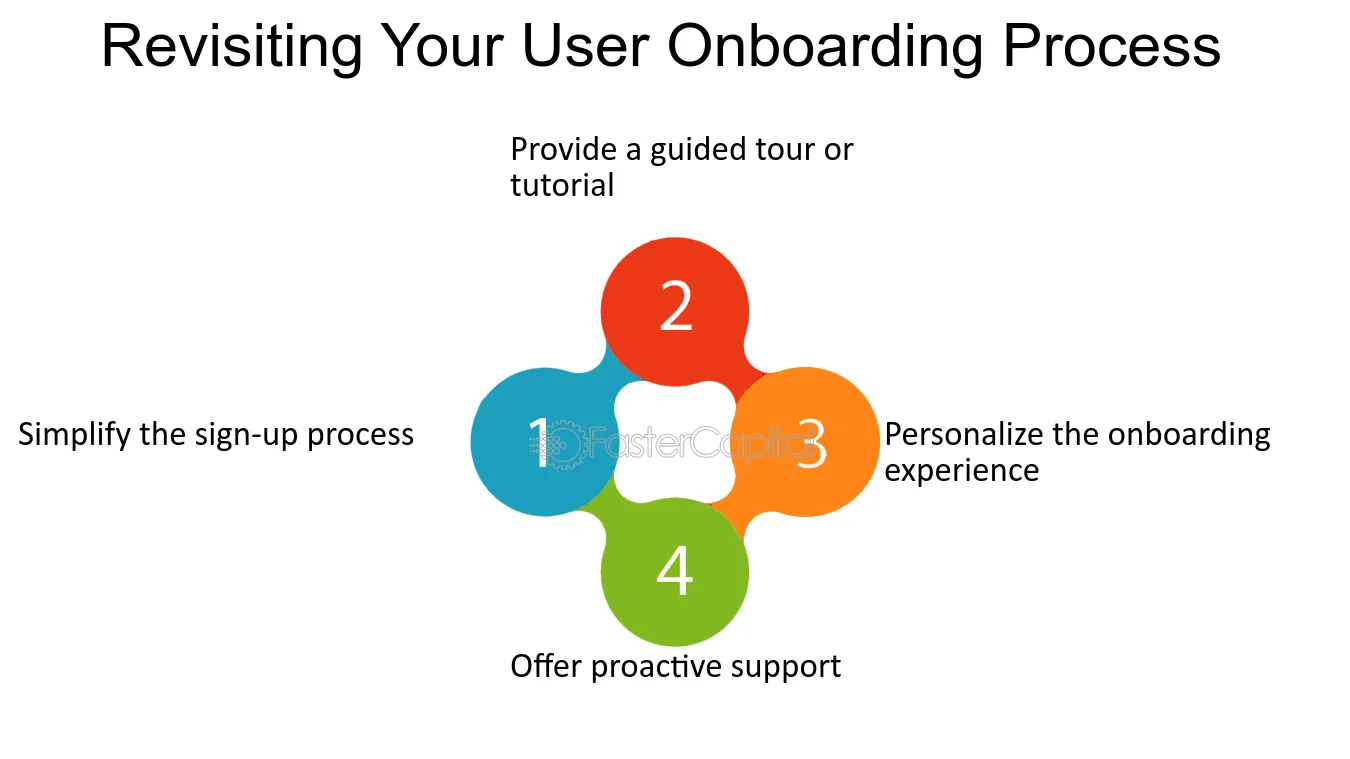 Revisiting Your User Onboarding Process

Provide a guided tour or tutorial

2

Simplify the sign-up process

1

3

Personalize the onboarding experience

4

Offer proactive support

FasterCapital